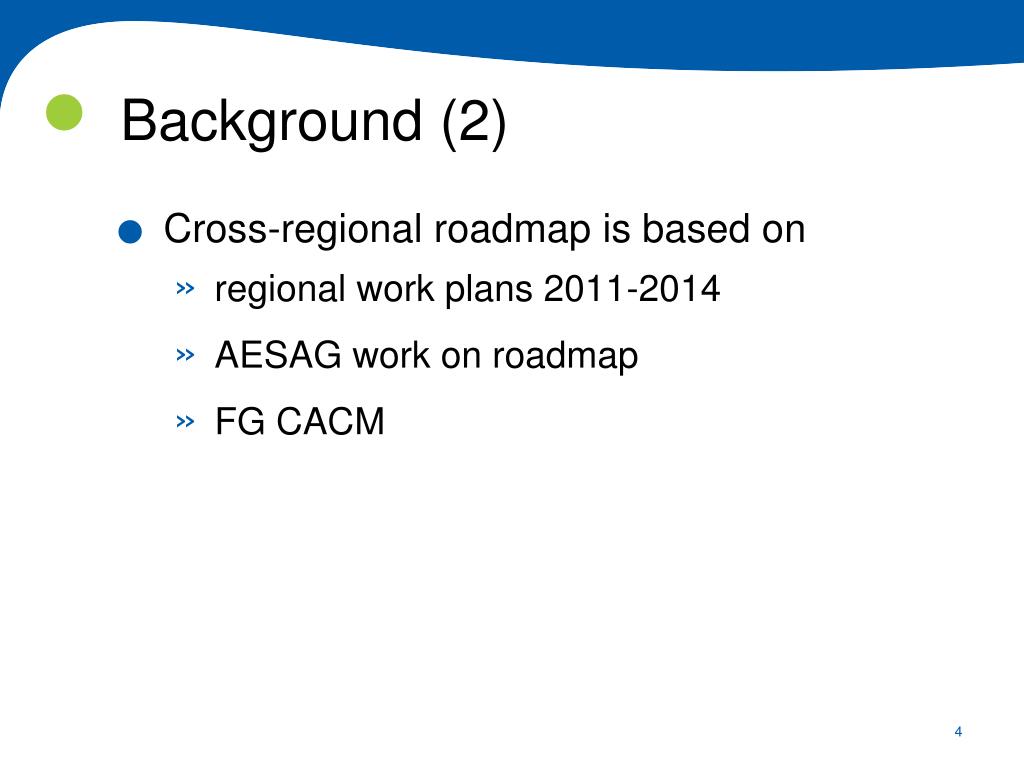 Background (2)

Cross-regional roadmap is based on

» regional work plans 2011-2014

» AESAG work on roadmap

» FG CACM

4